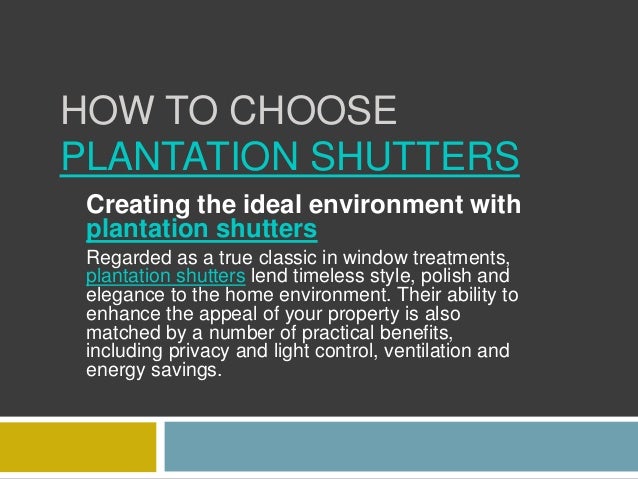 HOW TO CHOOSE
PLANTATION SHUTTERS

Creating the ideal environment with plantation shutters

Regarded as a true classic in window treatments, plantation shutters lend timeless style, polish and elegance to the home environment. Their ability to enhance the appeal of your property is also matched by a number of practical benefits, including privacy and light control, ventilation and energy savings.